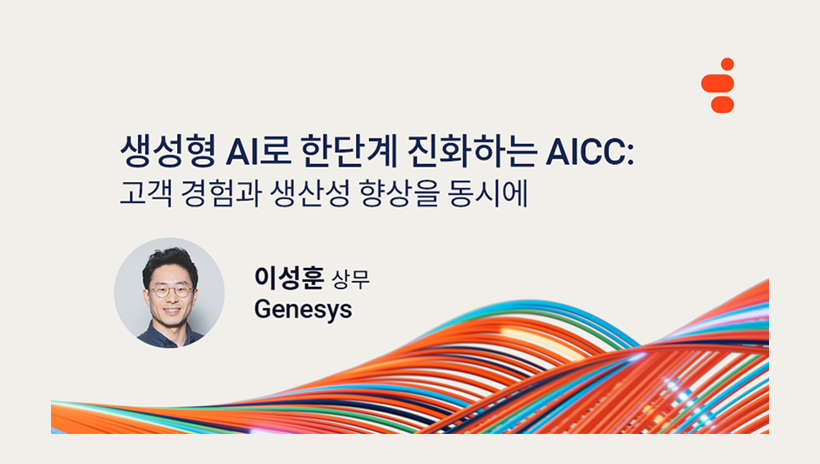 생성형 AI로 한단계 진화하는 AICC:
고객 경험과 생산성 향상을 동시에

이성훈 상무
Genesys